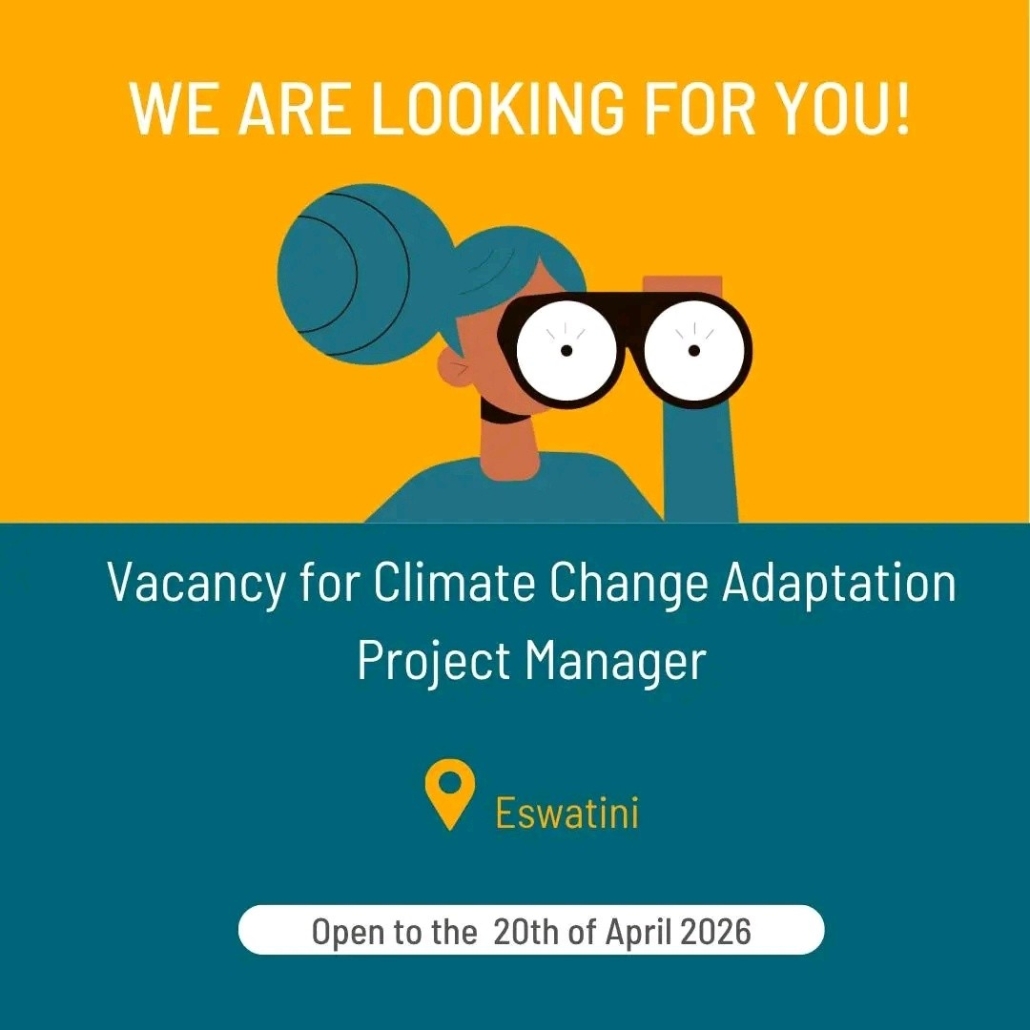 WE ARE LOOKING FOR YOU!

Vacancy for Climate Change Adaptation Project Manager

Eswatini

Open to the 20th of April 2026